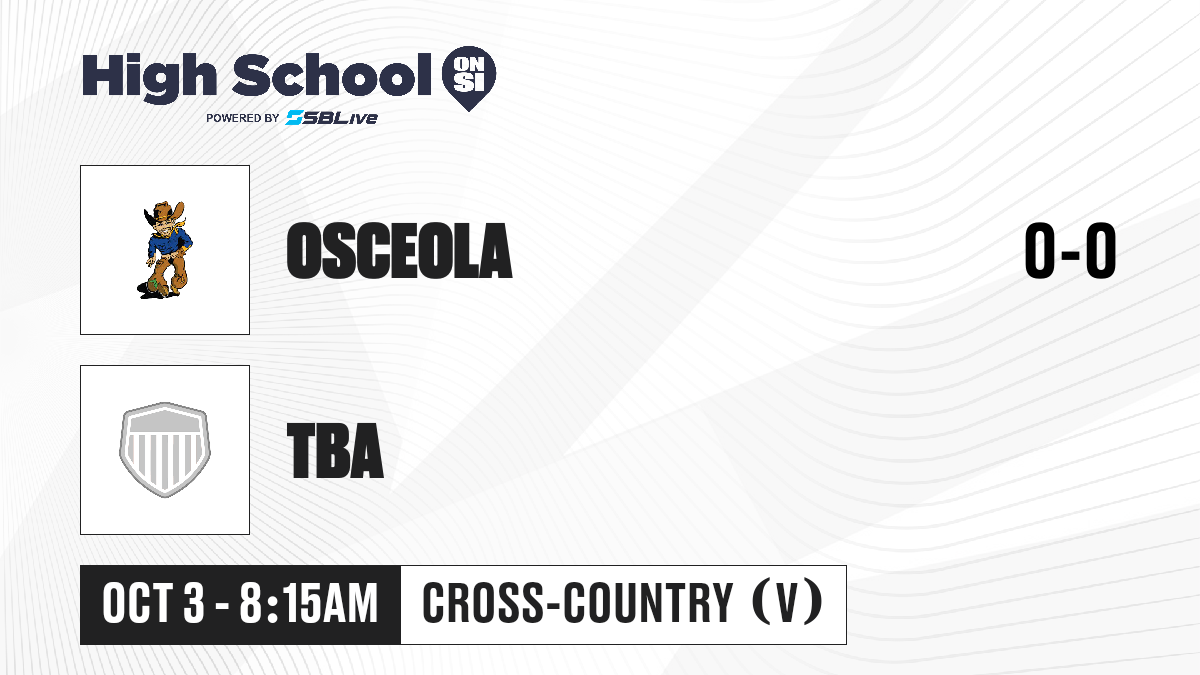 High School ON SI
POWERED BY SBLive

OSCEOLA

0-0

TBA

OCT 3 - 8:15AM

CROSS-COUNTRY (V)